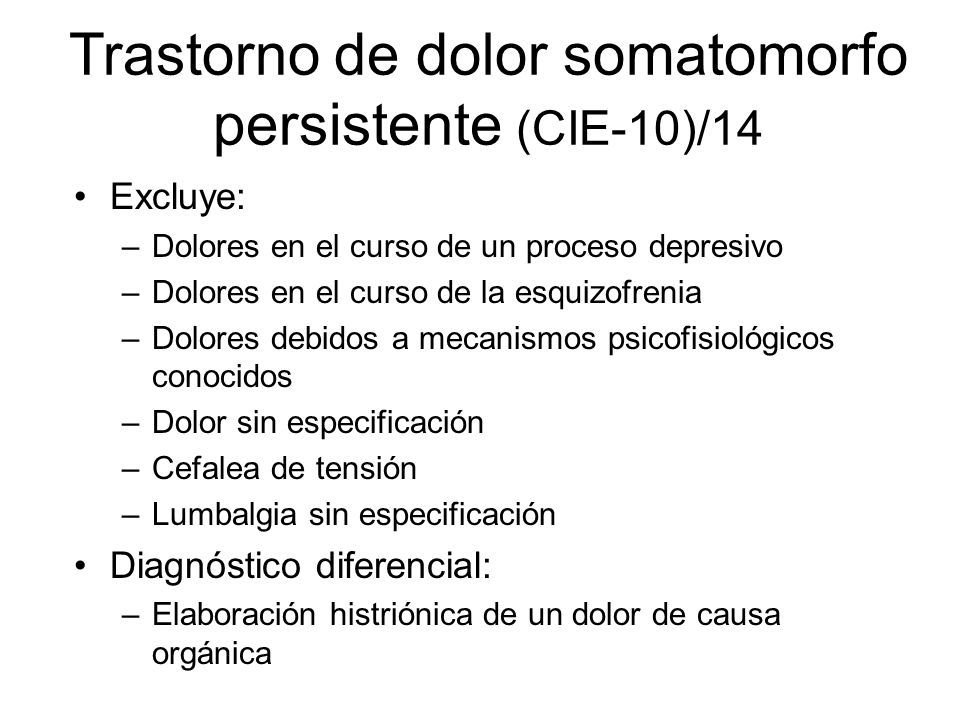 Trastorno de dolor somatomorfo persistente (CIE-10)/14

• Excluye:
– Dolores en el curso de un proceso depresivo
– Dolores en el curso de la esquizofrenia
– Dolores debidos a mecanismos psicofisiológicos conocidos
– Dolor sin especificación
– Cefalea de tensión
– Lumbalgia sin especificación
• Diagnóstico diferencial:
– Elaboración histriónica de un dolor de causa orgánica